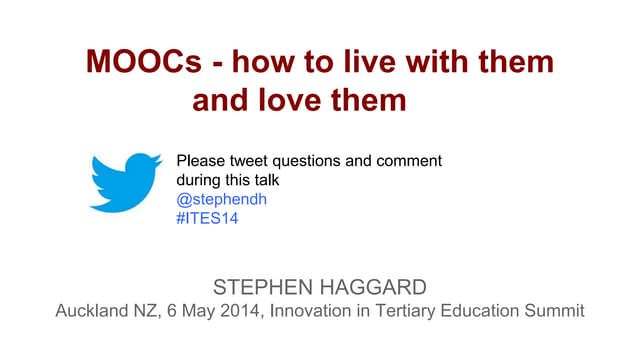 MOOCs - how to live with them and love them

Please tweet questions and comment during this talk
@stephendh
#ITES14

STEPHEN HAGGARD
Auckland NZ, 6 May 2014, Innovation in Tertiary Education Summit